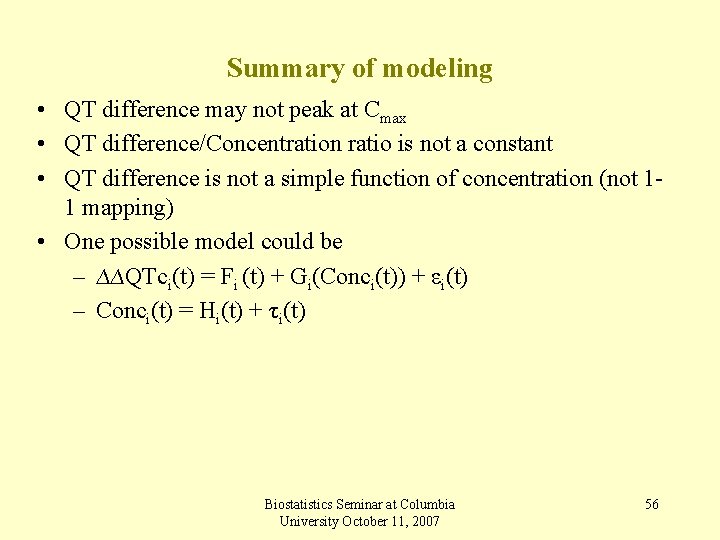 Summary of modeling

• QT difference may not peak at $C_{max}$
• QT difference/Concentration ratio is not a constant
• QT difference is not a simple function of concentration (not 1-1 mapping)
• One possible model could be
– $\Delta\Delta QTc_i(t) = F_i(t) + G_i(Conc_i(t)) + \varepsilon_i(t)$
– $Conc_i(t) = H_i(t) + \tau_i(t)$

Biostatistics Seminar at Columbia University October 11, 2007

56